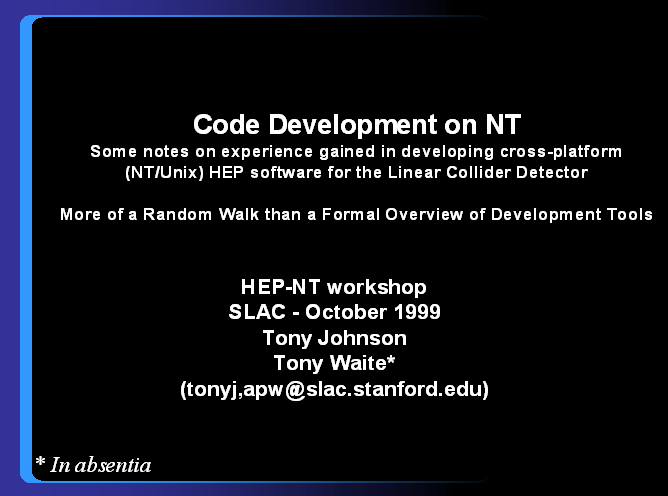 Code Development on NT
Some notes on experience gained in developing cross-platform (NT/Unix) HEP software for the Linear Collider Detector

More of a Random Walk than a Formal Overview of Development Tools

HEP-NT workshop
SLAC - October 1999
Tony Johnson
Tony Waite*
(tonyj,apw@slac.stanford.edu)

* In absentia